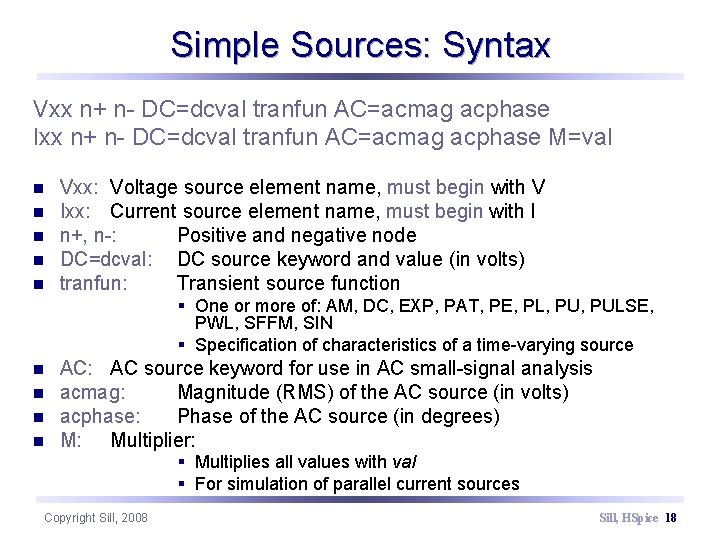 Simple Sources: Syntax

Vxx n+ n- DC=dcval tranfun AC=acmag acphase
Ixx n+ n- DC=dcval tranfun AC=acmag acphase M=val

- Vxx: Voltage source element name, must begin with V
- Ixx: Current source element name, must begin with I
- n+, n-: Positive and negative node
- DC=dcval: DC source keyword and value (in volts)
- tranfun: Transient source function
  - One or more of: AM, DC, EXP, PAT, PE, PL, PU, PULSE, PWL, SFFM, SIN
  - Specification of characteristics of a time-varying source
- AC: AC source keyword for use in AC small-signal analysis
- acmag: Magnitude (RMS) of the AC source (in volts)
- acphase: Phase of the AC source (in degrees)
- M: Multiplier:
  - Multiplies all values with val
  - For simulation of parallel current sources

Copyright Sill, 2008

Sill, HSpice 18